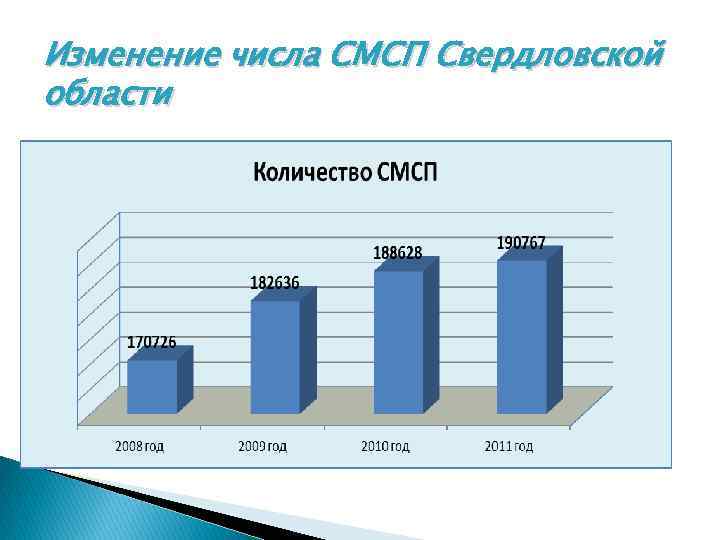 Изменение числа СМСП Свердловской области

Количество СМСП

170726

182636

188628

190767

2008 год

2009 год

2010 год

2011 год